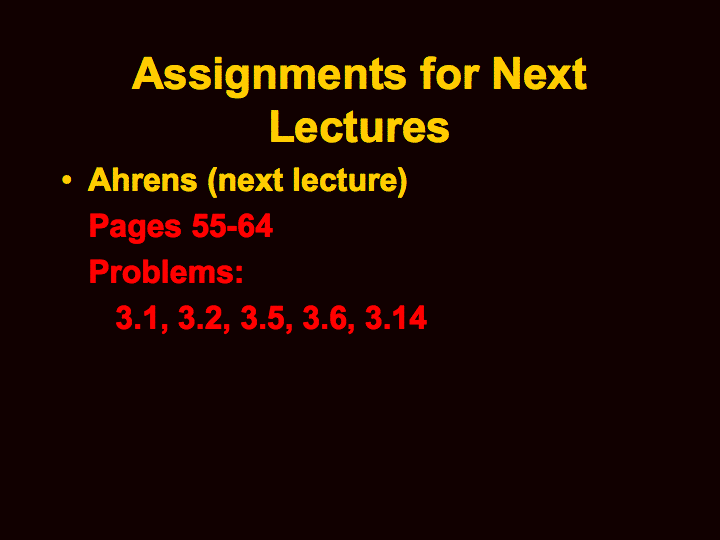 Assignments for Next Lectures

• Ahrens (next lecture)
Pages 55-64
Problems:
3.1, 3.2, 3.5, 3.6, 3.14